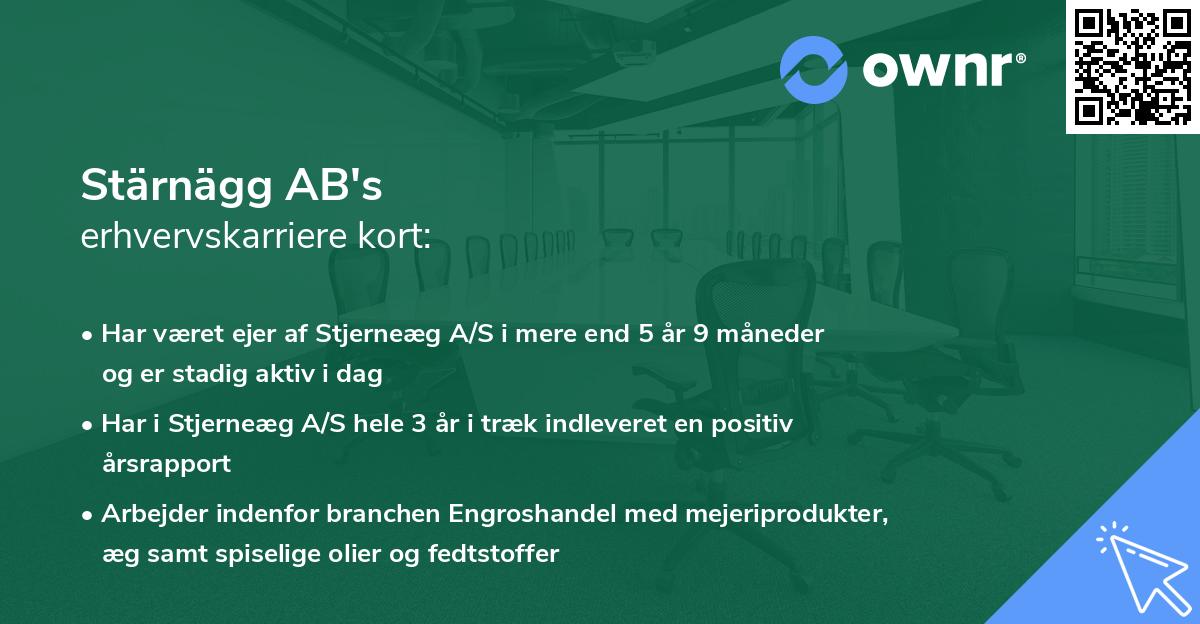 ownr®

Stärnägg AB's
erhvervskarriere kort:

• Har været ejer af Stjerneæg A/S i mere end 5 år 9 måneder og er stadig aktiv i dag

• Har i Stjerneæg A/S hele 3 år i træk indleveret en positiv årsrapport

• Arbejder indenfor branchen Engroshandel med mejeriprodukter, æg samt spiselige olier og fedtstoffer